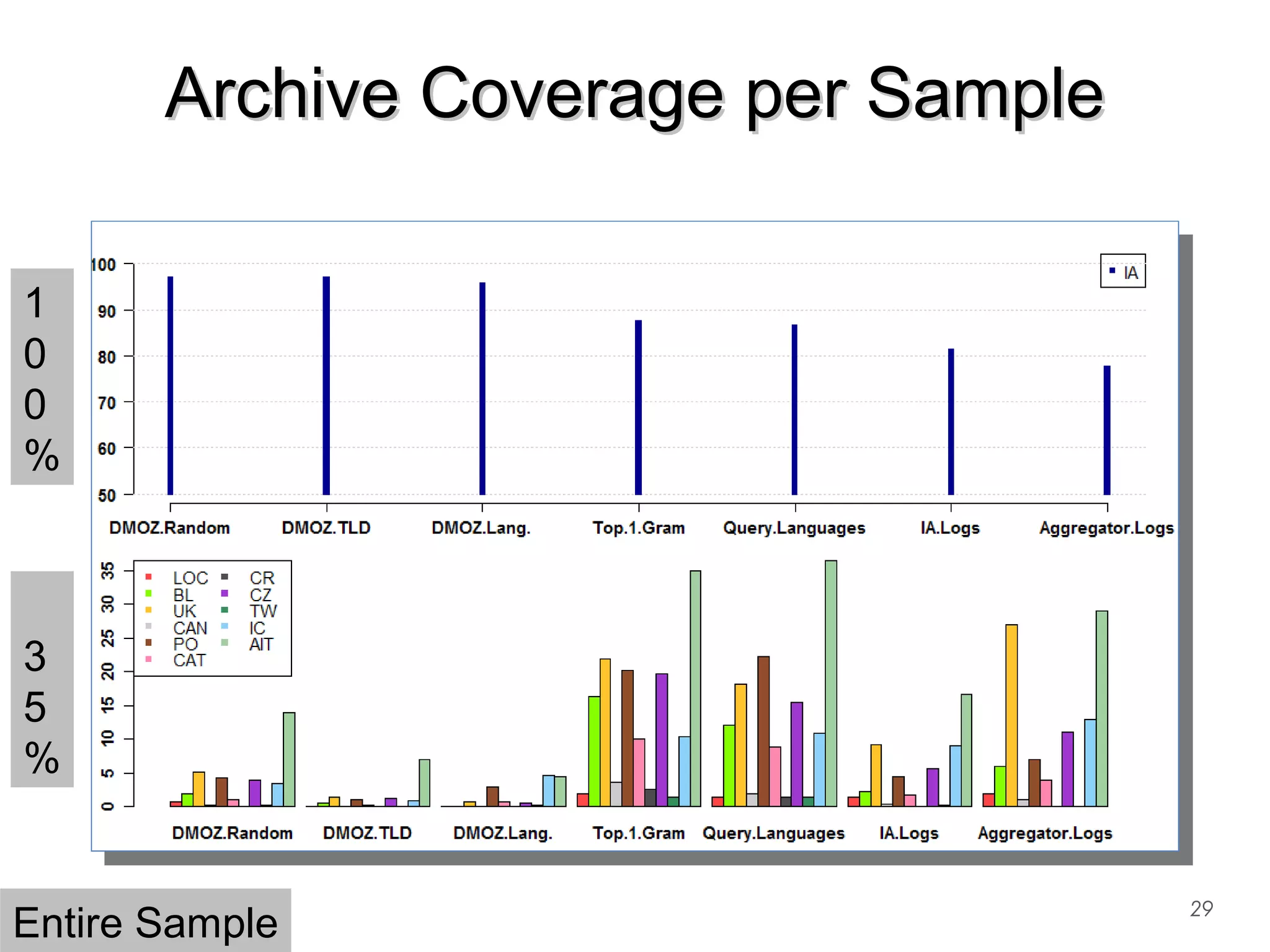 Archive Coverage per Sample

100%

100
90
80
70
60
50

IA

DMOZ.Random DMOZ.TLD DMOZ.Lang. Top.1.Gram Query.Languages IA.Logs Aggregator.Logs

35%

35
30
25
20
15
10
5
0

LOC
BL
UK
CAN
PO
CAT
CR
CZ
TW
IC
AIT

DMOZ.Random DMOZ.TLD DMOZ.Lang. Top.1.Gram Query.Languages IA.Logs Aggregator.Logs

Entire Sample

29